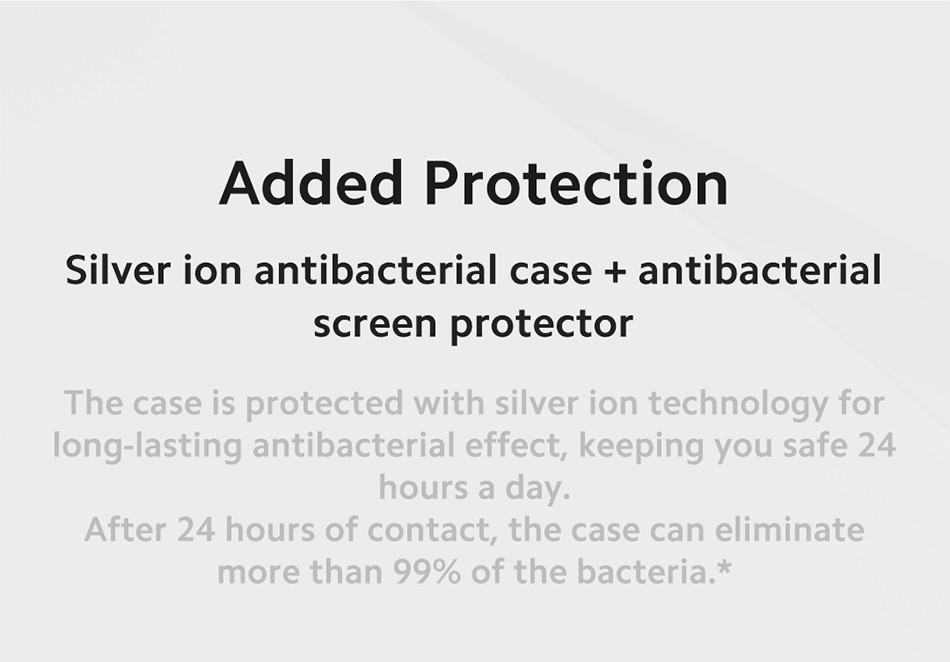 Added Protection

Silver ion antibacterial case + antibacterial screen protector

The case is protected with silver ion technology for long-lasting antibacterial effect, keeping you safe 24 hours a day.
After 24 hours of contact, the case can eliminate more than 99% of the bacteria.*